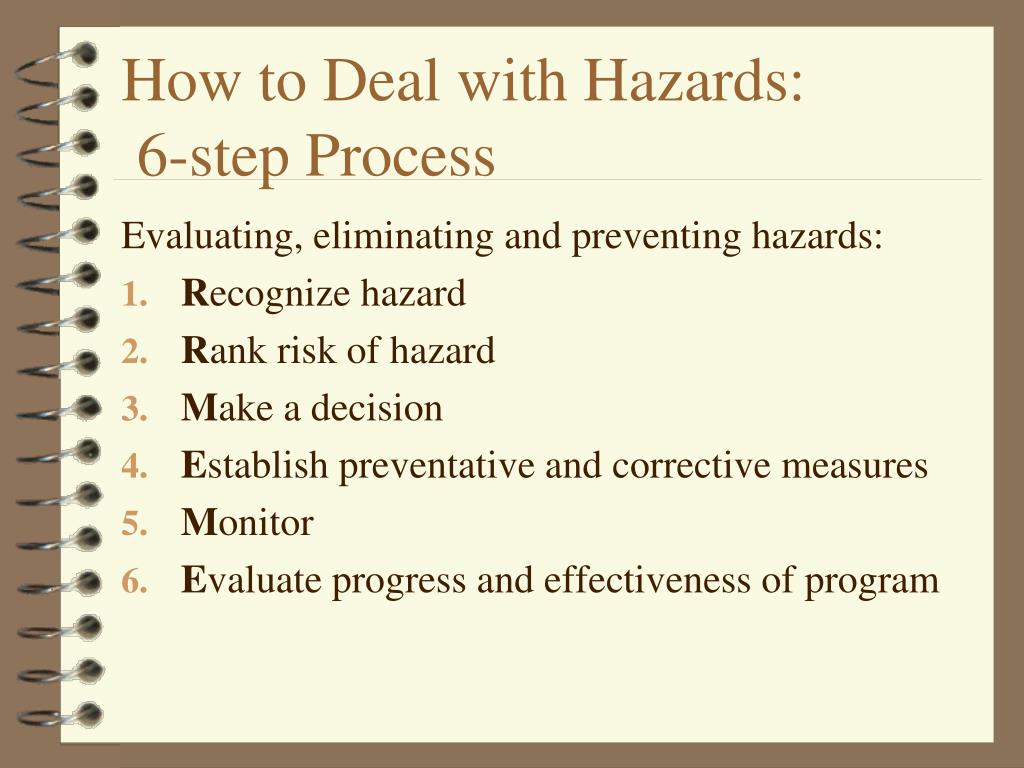 How to Deal with Hazards:
6-step Process

Evaluating, eliminating and preventing hazards:
1. Recognize hazard
2. Rank risk of hazard
3. Make a decision
4. Establish preventative and corrective measures
5. Monitor
6. Evaluate progress and effectiveness of program